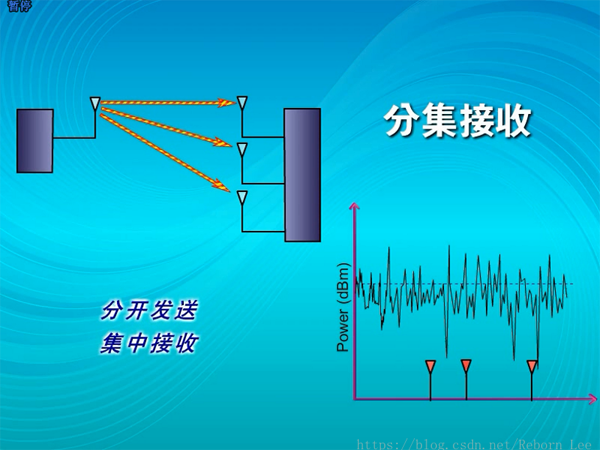 暂停

分集接收

分开发送
集中接收

Power (dBm)

https://blog.csdn.net/Reborn_Lee